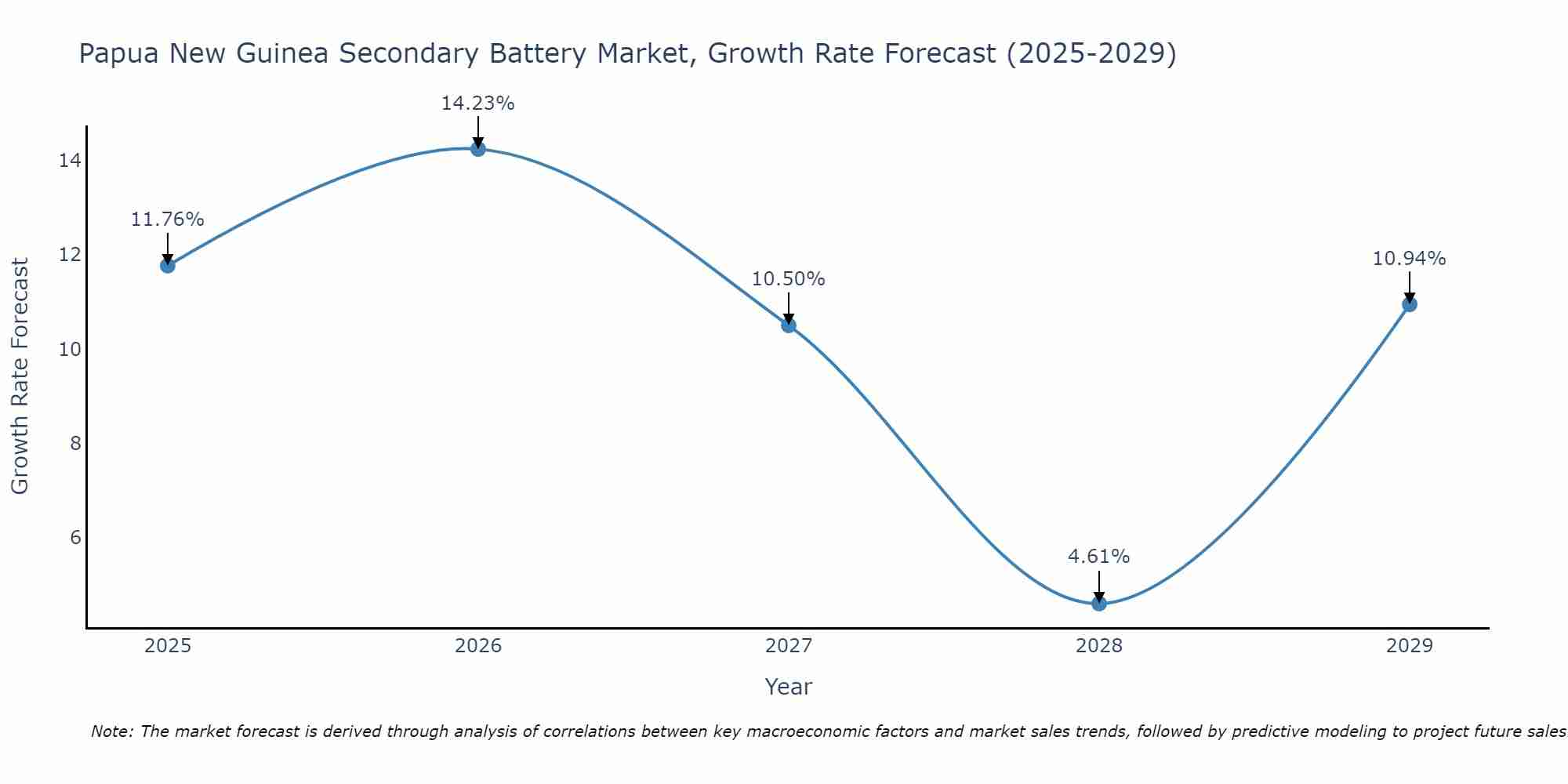 Papua New Guinea Secondary Battery Market, Growth Rate Forecast (2025-2029)

Growth Rate Forecast

14
12
10
8
6

11.76%
14.23%
10.50%
4.61%
10.94%

2025
2026
2027
2028
2029

Year

Note: The market forecast is derived through analysis of correlations between key macroeconomic factors and market sales trends, followed by predictive modeling to project future sales